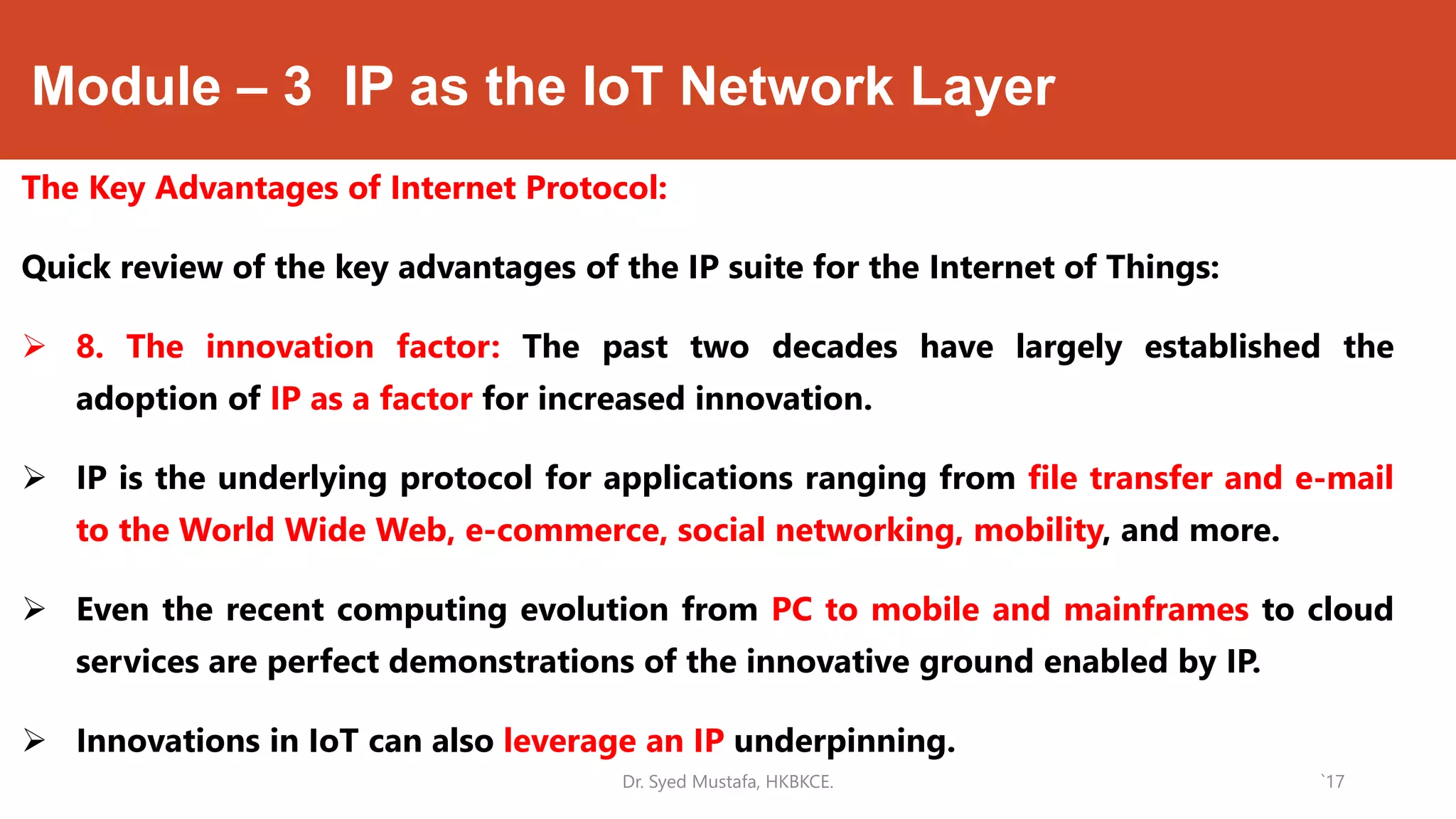 Module – 3 IP as the IoT Network Layer

The Key Advantages of Internet Protocol:

Quick review of the key advantages of the IP suite for the Internet of Things:

➢ 8. The innovation factor: The past two decades have largely established the adoption of IP as a factor for increased innovation.

➢ IP is the underlying protocol for applications ranging from file transfer and e-mail to the World Wide Web, e-commerce, social networking, mobility, and more.

➢ Even the recent computing evolution from PC to mobile and mainframes to cloud services are perfect demonstrations of the innovative ground enabled by IP.

➢ Innovations in IoT can also leverage an IP underpinning.

Dr. Syed Mustafa, HKBKCE.

`17